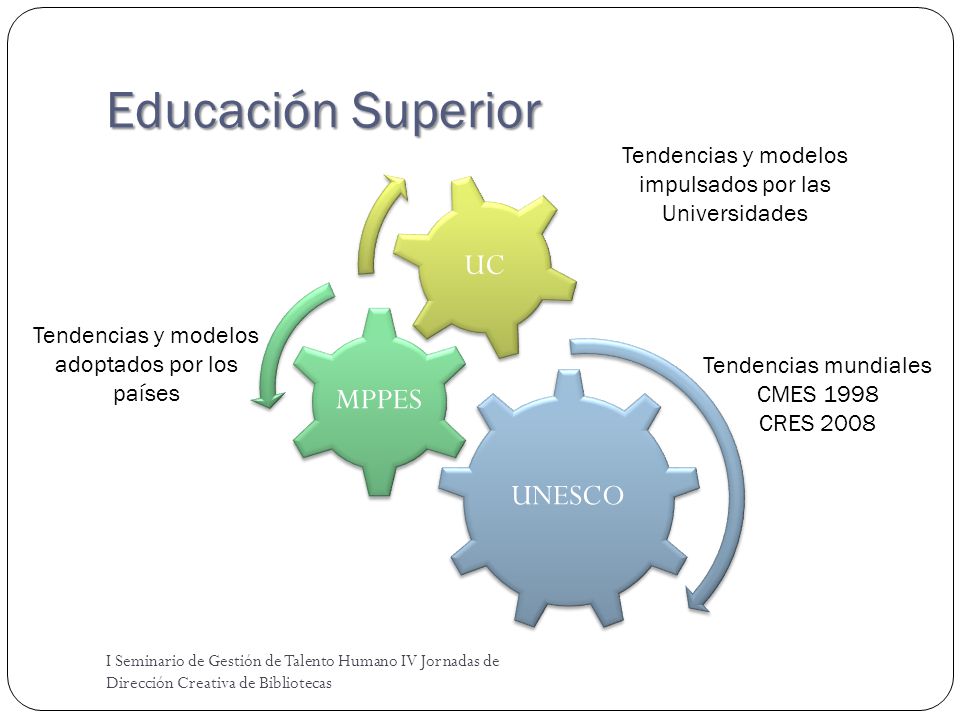 Educación Superior

Tendencias y modelos impulsados por las Universidades

UC

Tendencias y modelos adoptados por los países

MPPES

Tendencias mundiales
CMES 1998
CRES 2008

UNESCO

I Seminario de Gestión de Talento Humano IV Jornadas de Dirección Creativa de Bibliotecas